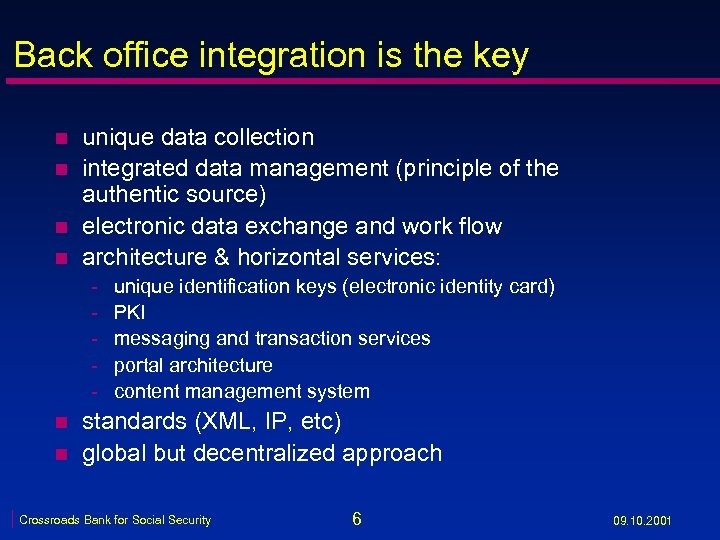 Back office integration is the key

- unique data collection
- integrated data management (principle of the authentic source)
- electronic data exchange and work flow
- architecture & horizontal services:
  - unique identification keys (electronic identity card)
  - PKI
  - messaging and transaction services
  - portal architecture
  - content management system
- standards (XML, IP, etc)
- global but decentralized approach

Crossroads Bank for Social Security

6

09.10.2001